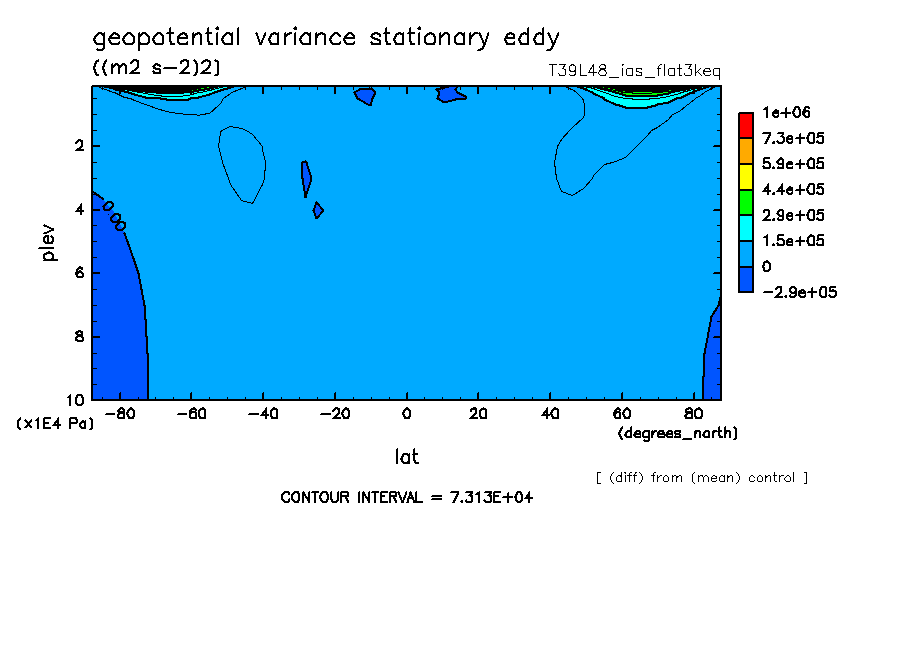 geopotential variance stationary eddy
((m2 s-2)2)
T39L48_ias_flat3keq

1e+06
7.3e+05
5.9e+05
4.4e+05
2.9e+05
1.5e+05
0
-2.9e+05

plev
2
4
6
8
10
(x1E4 Pa)
-80 -60 -40 -20 0 20 40 60 80
(degrees_north)
lat

[ (diff) from (mean) control ]

CONTOUR INTERVAL = 7.313E+04